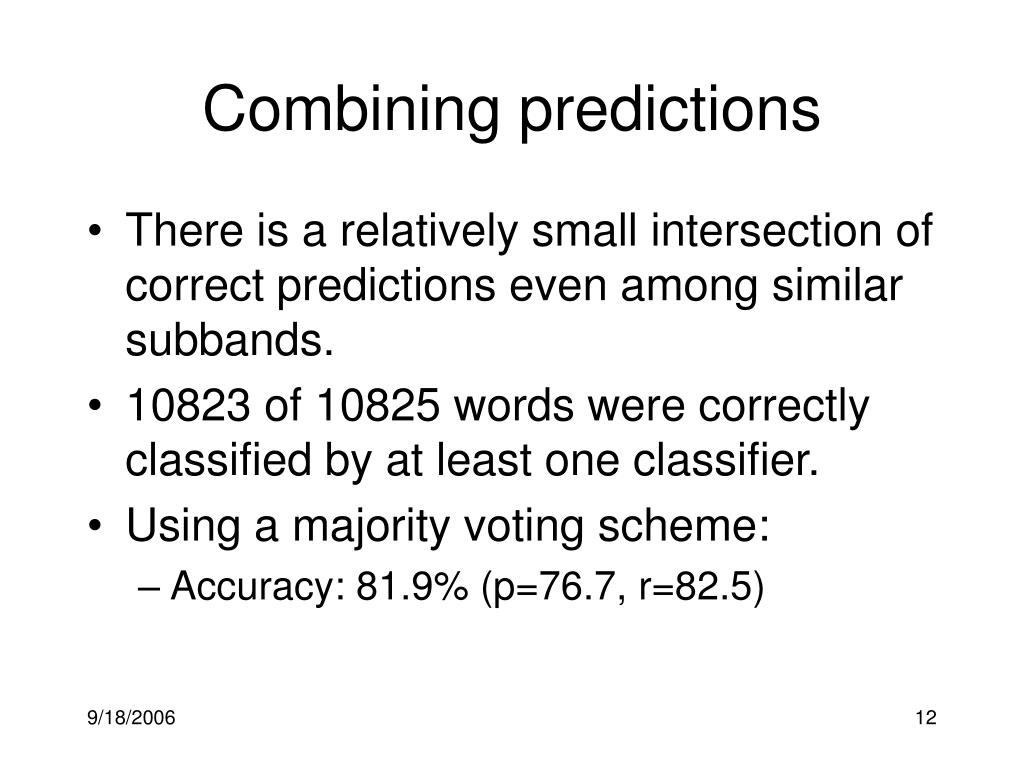 Combining predictions

• There is a relatively small intersection of correct predictions even among similar subbands.
• 10823 of 10825 words were correctly classified by at least one classifier.
• Using a majority voting scheme:
– Accuracy: 81.9% (p=76.7, r=82.5)

9/18/2006

12